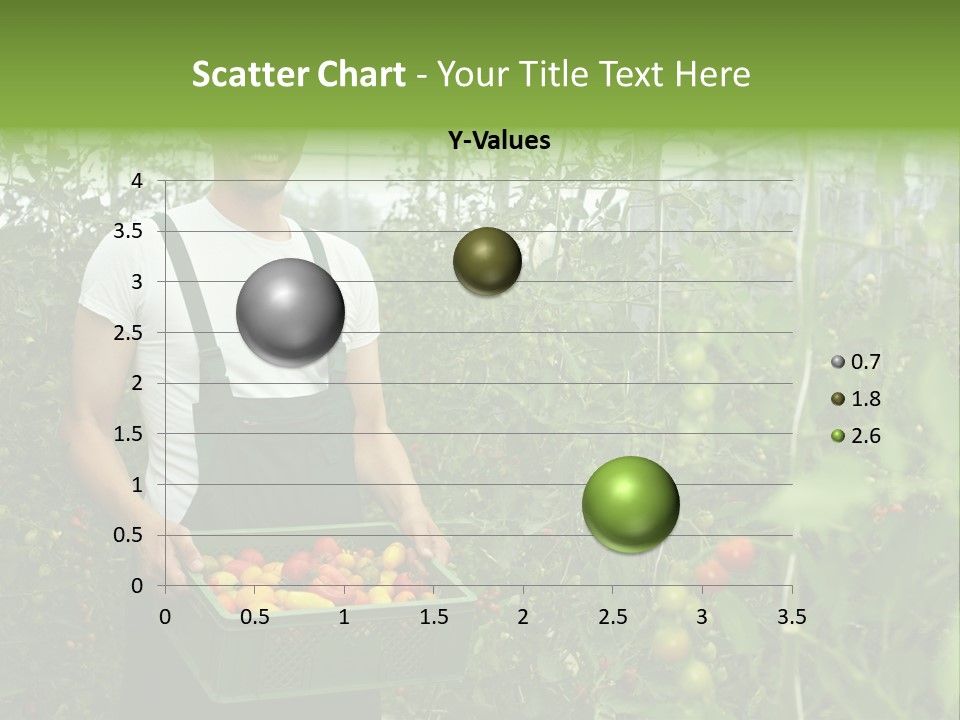 Scatter Chart - Your Title Text Here

Y-Values

4
3.5
3
2.5
2
1.5
1
0.5
0

0 0.5 1 1.5 2 2.5 3 3.5

0.7
1.8
2.6